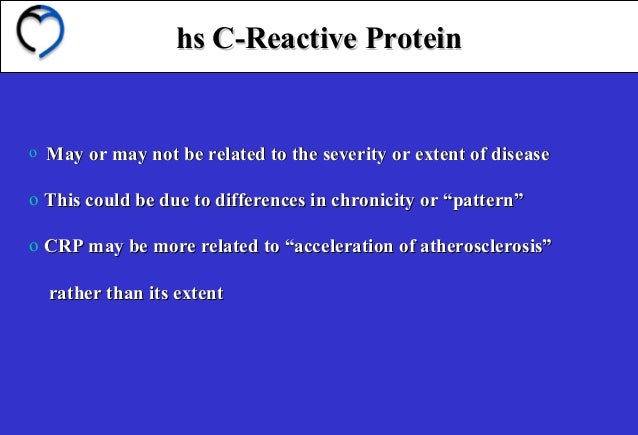 hs C-Reactive Protein

o May or may not be related to the severity or extent of disease

o This could be due to differences in chronicity or “pattern”

o CRP may be more related to “acceleration of atherosclerosis” rather than its extent